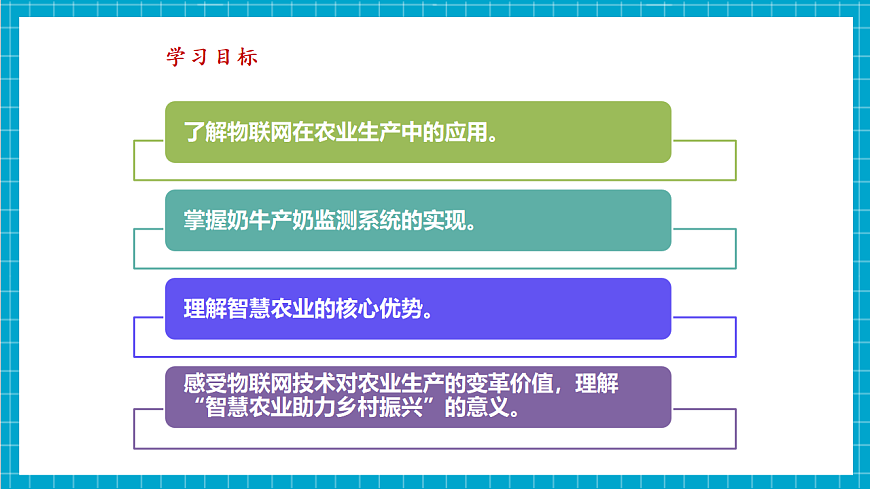 学习目标

了解物联网在农业生产中的应用。

掌握奶牛产奶监测系统的实现。

理解智慧农业的核心优势。

感受物联网技术对农业生产的变革价值，理解“智慧农业助力乡村振兴”的意义。